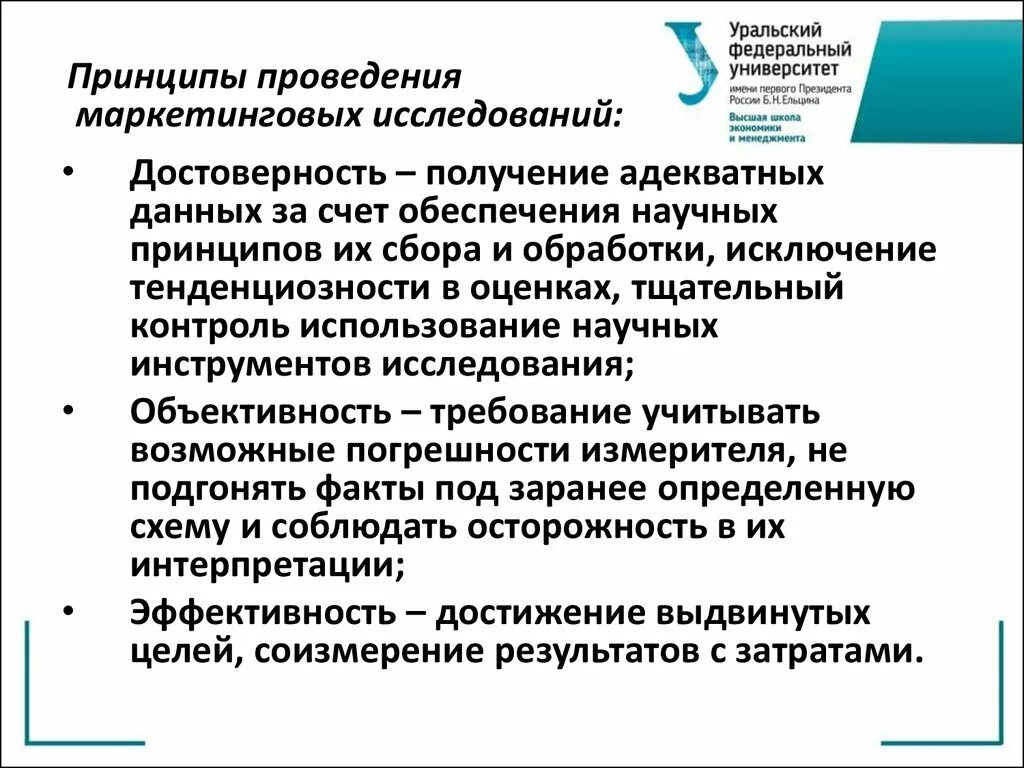 Принципы проведения маркетинговых исследований:

Уральский федеральный университет имени первого Президента России Б.Н.Ельцина
Высшая школа экономики и менеджмента

• Достоверность – получение адекватных данных за счет обеспечения научных принципов их сбора и обработки, исключение тенденциозности в оценках, тщательный контроль использование научных инструментов исследования;

• Объективность – требование учитывать возможные погрешности измерителя, не подгонять факты под заранее определенную схему и соблюдать осторожность в их интерпретации;

• Эффективность – достижение выдвинутых целей, соизмерение результатов с затратами.